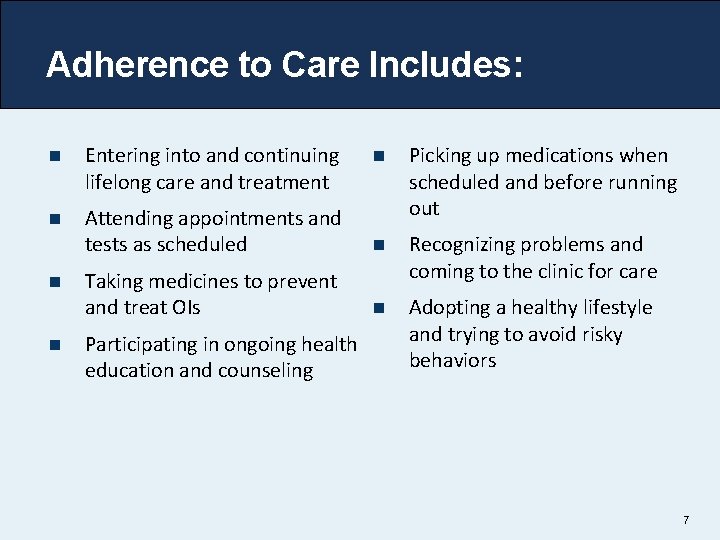 Adherence to Care Includes:

- Entering into and continuing lifelong care and treatment
- Attending appointments and tests as scheduled
- Taking medicines to prevent and treat OIs
- Participating in ongoing health education and counseling

- Picking up medications when scheduled and before running out
- Recognizing problems and coming to the clinic for care
- Adopting a healthy lifestyle and trying to avoid risky behaviors

7